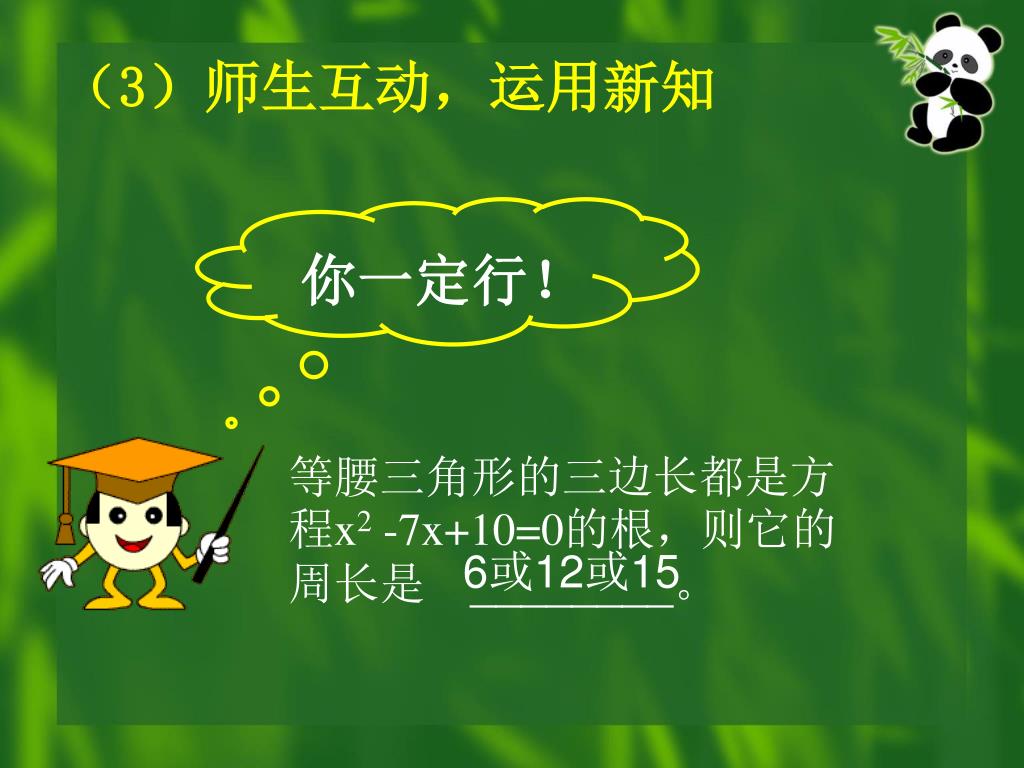 （3）师生互动，运用新知

你一定行！

等腰三角形的三边长都是方程$x^2-7x+10=0$的根，则它的周长是 6或12或15。